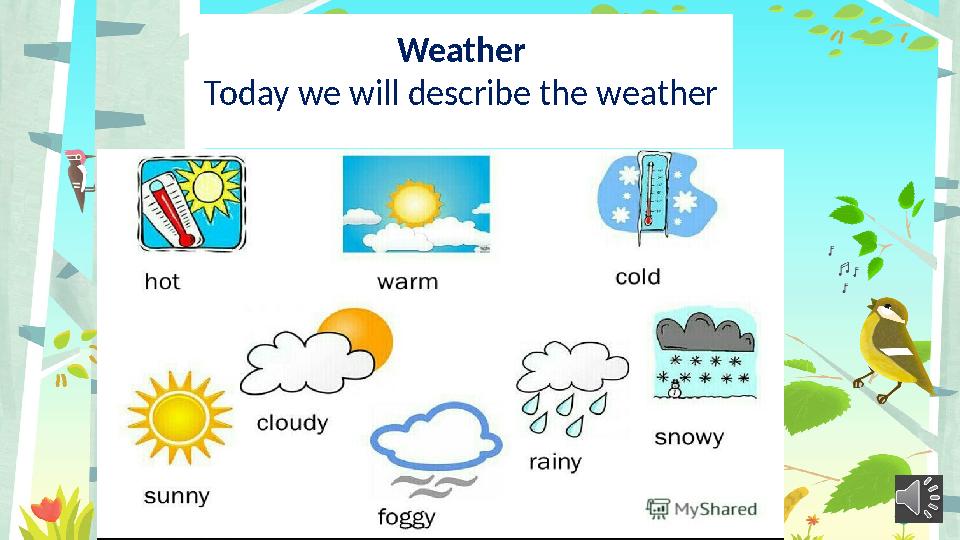 Weather
Today we will describe the weather

hot
warm
cold

cloudy
sunny
foggy
rainy
snowy

MyShared